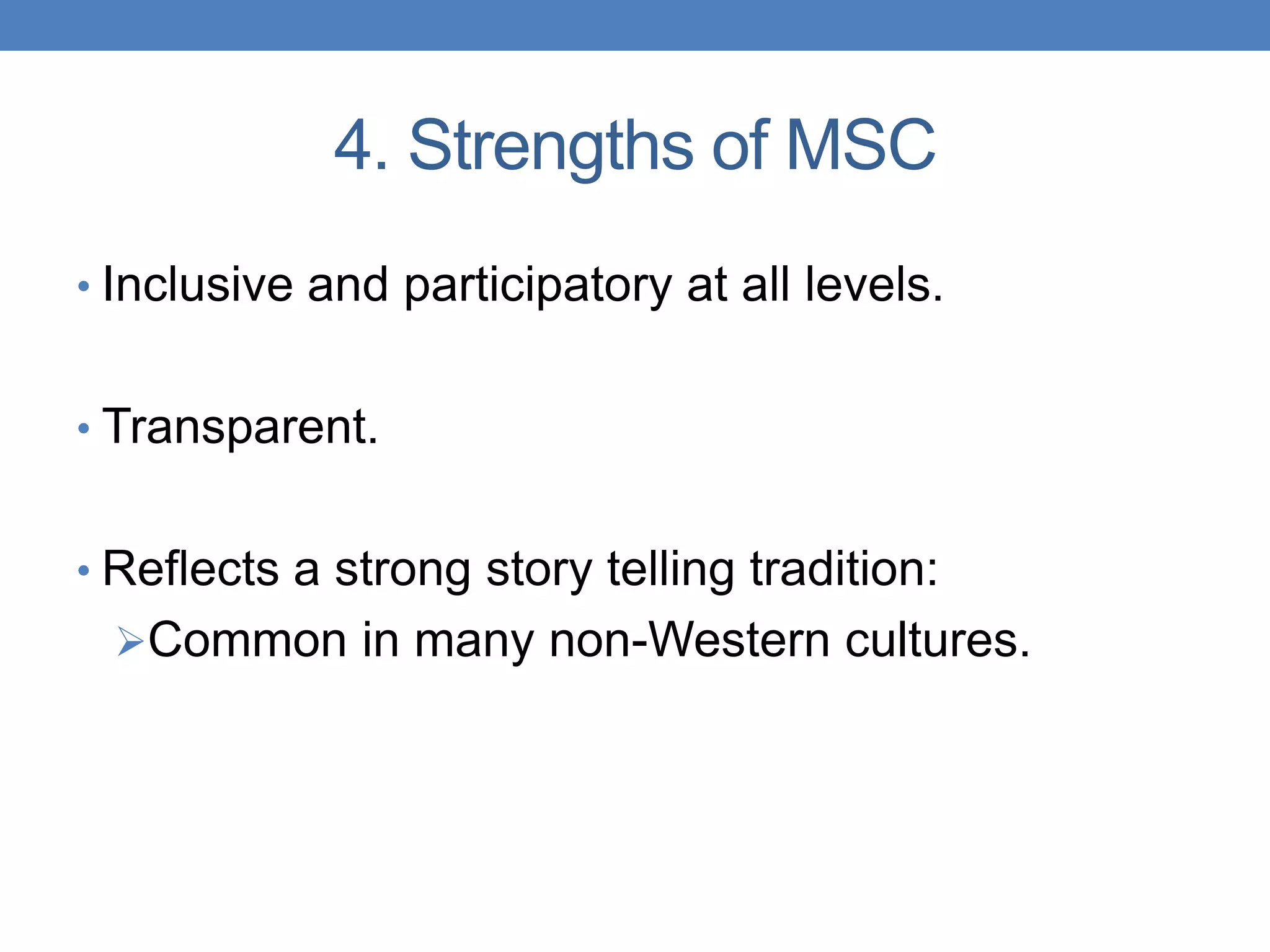 4. Strengths of MSC

• Inclusive and participatory at all levels.

• Transparent.

• Reflects a strong story telling tradition:
➢Common in many non-Western cultures.